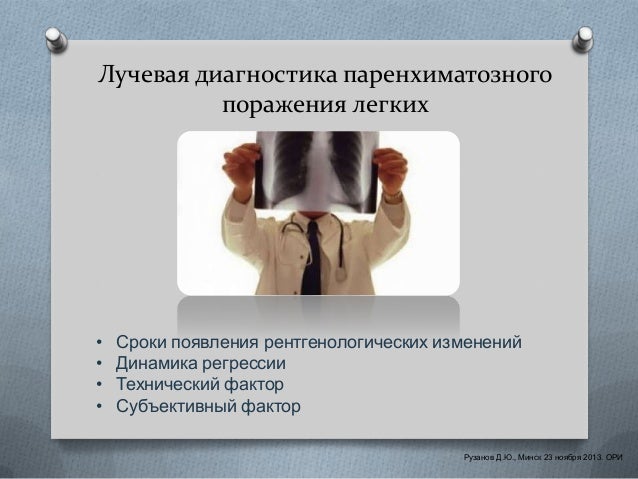 Лучевая диагностика паренхиматозного поражения легких

• Сроки появления рентгенологических изменений
• Динамика регрессии
• Технический фактор
• Субъективный фактор

Рузанов Д.Ю., Минск 23 ноября 2013. ОРИ